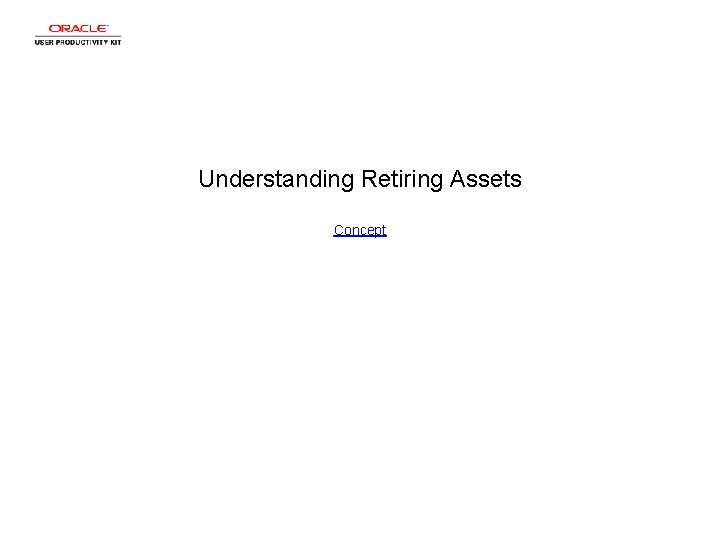 ORACLE
USER PRODUCTIVITY KIT

Understanding Retiring Assets

Concept